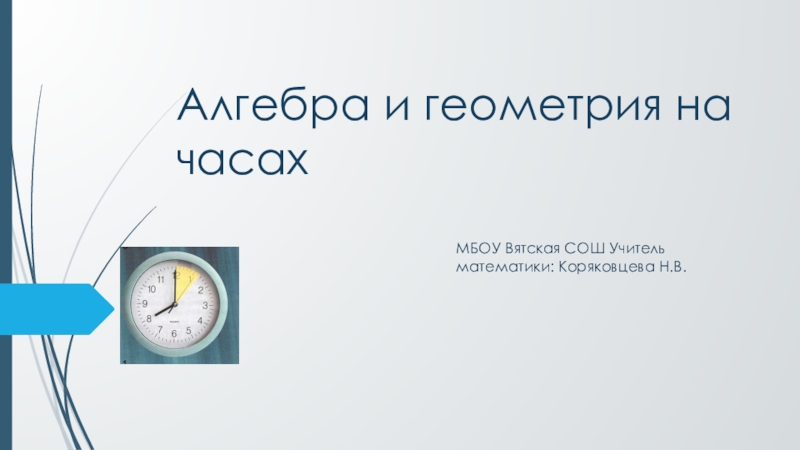 Алгебра и геометрия на часах

МБОУ Вятская СОШ Учитель математики: Коряковцева Н.В.

11 12 1 2 3 4 5 6 7 8 9 10